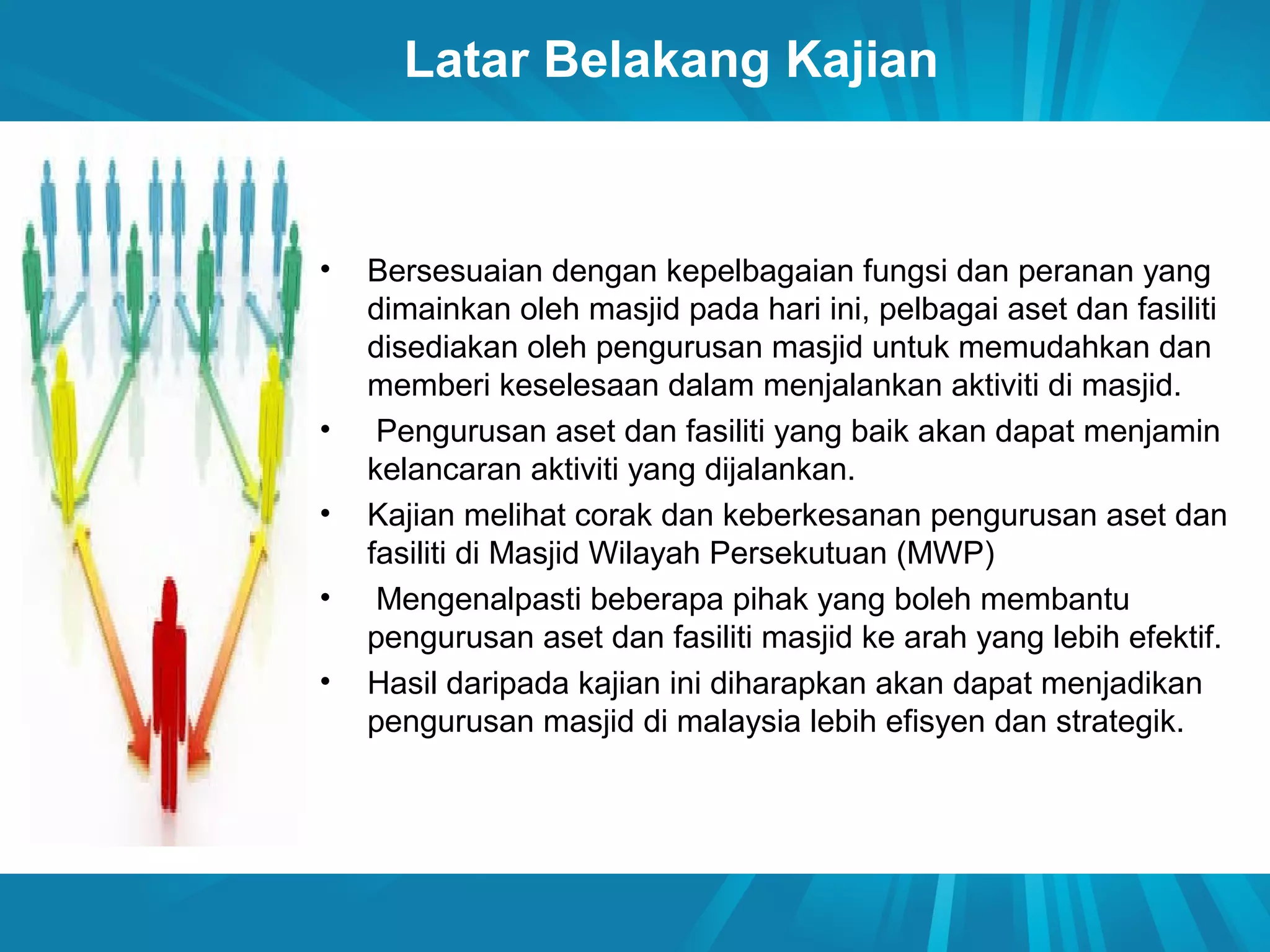 Latar Belakang Kajian

• Bersesuaian dengan kepelbagaian fungsi dan peranan yang dimainkan oleh masjid pada hari ini, pelbagai aset dan fasiliti disediakan oleh pengurusan masjid untuk memudahkan dan memberi keselesaan dalam menjalankan aktiviti di masjid.

• Pengurusan aset dan fasiliti yang baik akan dapat menjamin kelancaran aktiviti yang dijalankan.

• Kajian melihat corak dan keberkesanan pengurusan aset dan fasiliti di Masjid Wilayah Persekutuan (MWP)

• Mengenalpasti beberapa pihak yang boleh membantu pengurusan aset dan fasiliti masjid ke arah yang lebih efektif.

• Hasil daripada kajian ini diharapkan akan dapat menjadikan pengurusan masjid di malaysia lebih efisyen dan strategik.